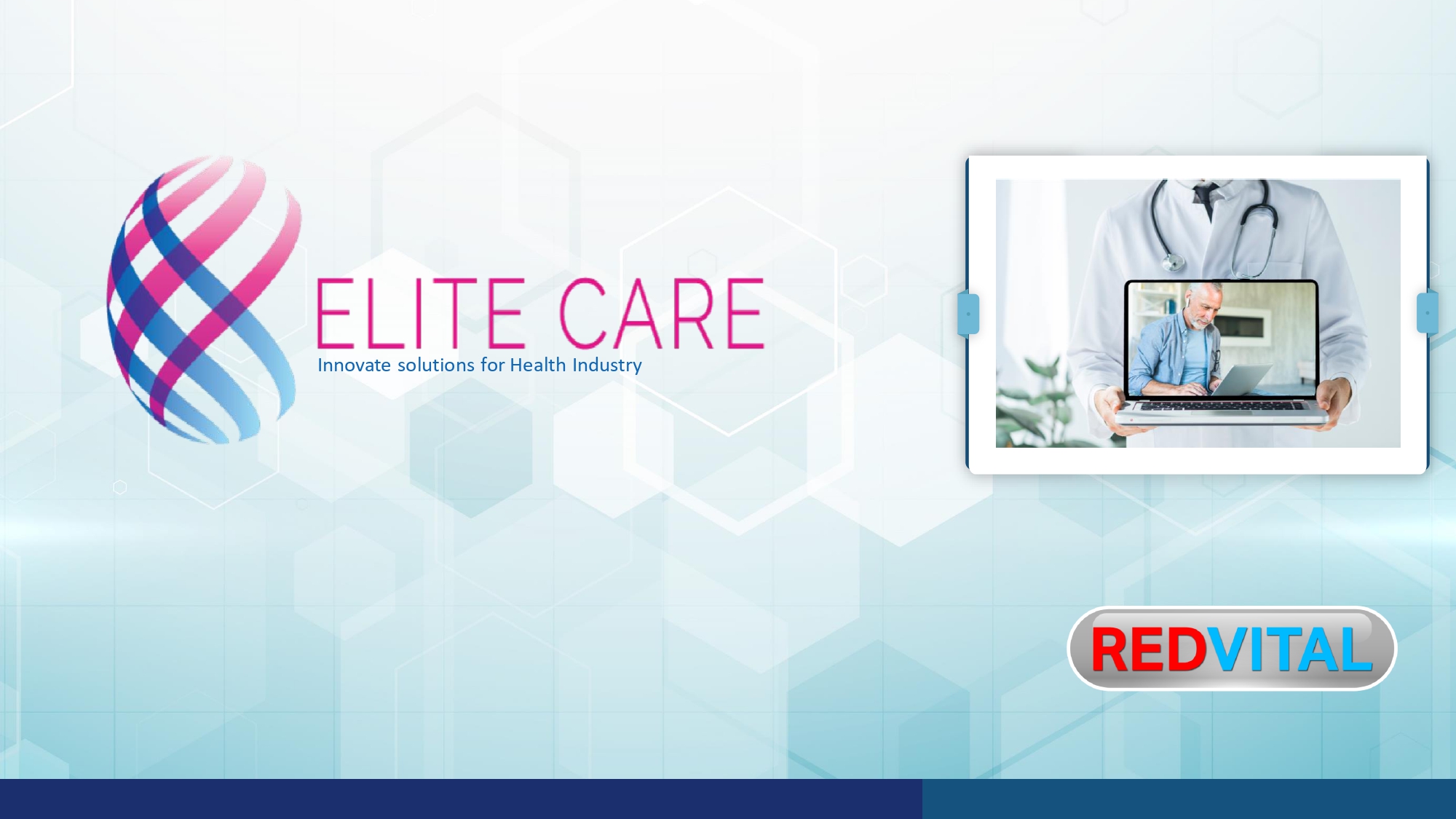 ELITE CARE
Innovate solutions for Health Industry

REDVITAL